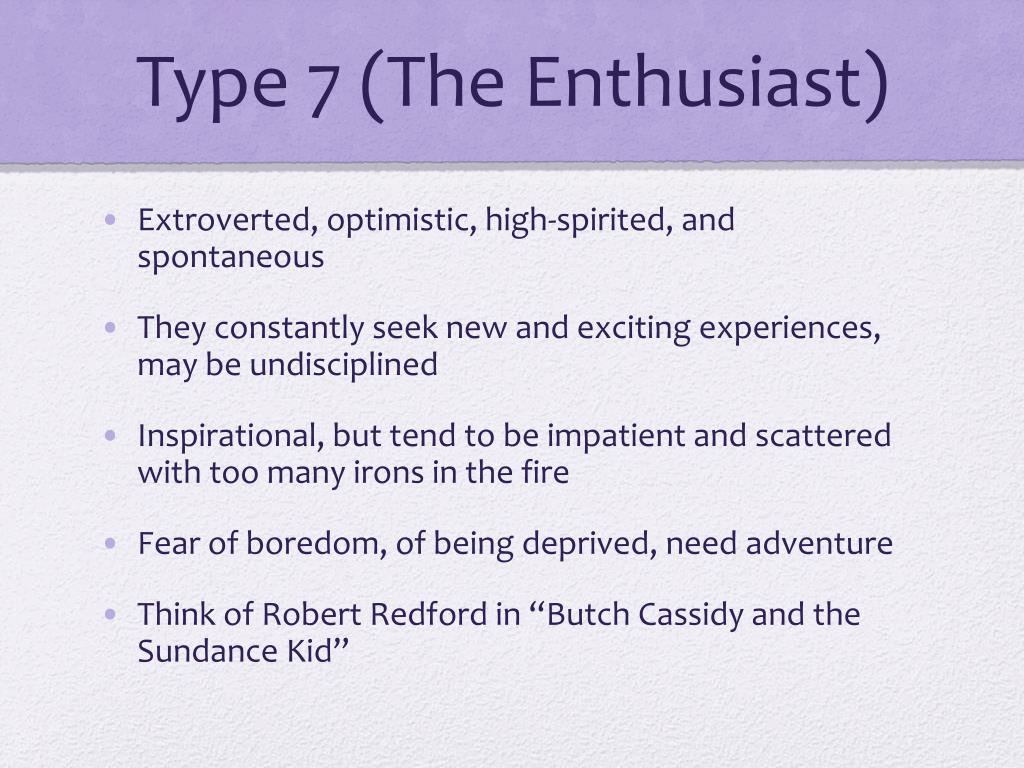 Type 7 (The Enthusiast)

• Extroverted, optimistic, high-spirited, and spontaneous

• They constantly seek new and exciting experiences, may be undisciplined

• Inspirational, but tend to be impatient and scattered with too many irons in the fire

• Fear of boredom, of being deprived, need adventure

• Think of Robert Redford in “Butch Cassidy and the Sundance Kid”